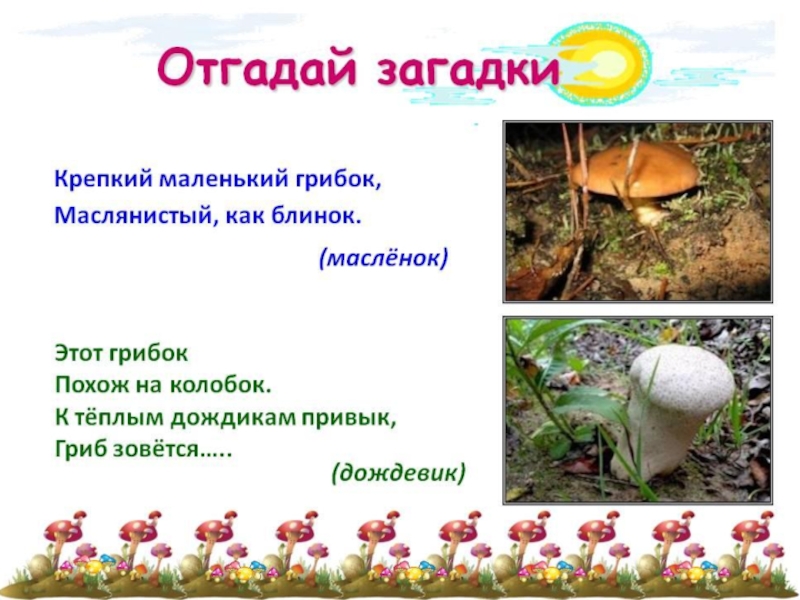 Отгадай загадки

Крепкий маленький грибок,
Маслянистый, как блинок.

(маслёнок)

Этот грибок
Похож на колобок.
К тёплым дождикам привык,
Гриб зовётся.....

(дождевик)